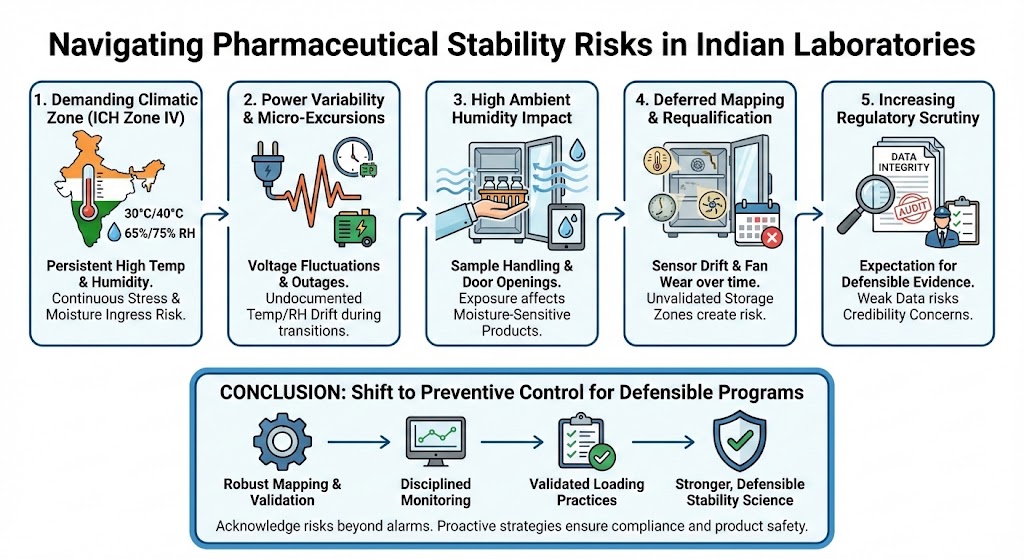 Navigating Pharmaceutical Stability Risks in Indian Laboratories

1. Demanding Climatic Zone (ICH Zone IV)

30°C/40°C
65%/75% RH

Persistent High Temp & Humidity. Continuous Stress & Moisture Ingress Risk.

2. Power Variability & Micro-Excursions

Voltage Fluctuations & Outages. Undocumented Temp/RH Drift during transitions.

3. High Ambient Humidity Impact

Sample Handling & Door Openings. Exposure affects Moisture-Sensitive Products.

4. Deferred Mapping & Requalification

Sensor Drift & Fan Wear over time. Unvalidated Storage Zones create risk.

5. Increasing Regulatory Scrutiny

DATA INTEGRITY

AUDIT

Expectation for Defensible Evidence. Weak Data risks Credibility Concerns.

CONCLUSION: Shift to Preventive Control for Defensible Programs

Robust Mapping & Validation

Disciplined Monitoring

Validated Loading Practices

Stronger, Defensible Stability Science

Acknowledge risks beyond alarms. Proactive strategies ensure compliance and product safety.